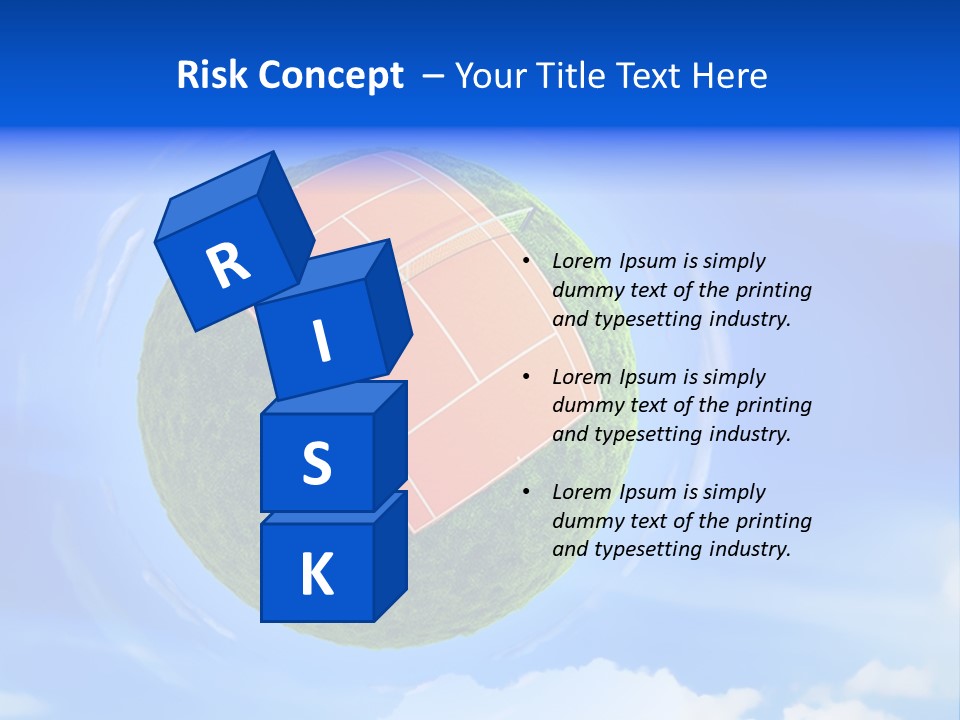 Risk Concept – Your Title Text Here

R
I
S
K

• Lorem Ipsum is simply dummy text of the printing and typesetting industry.

• Lorem Ipsum is simply dummy text of the printing and typesetting industry.

• Lorem Ipsum is simply dummy text of the printing and typesetting industry.